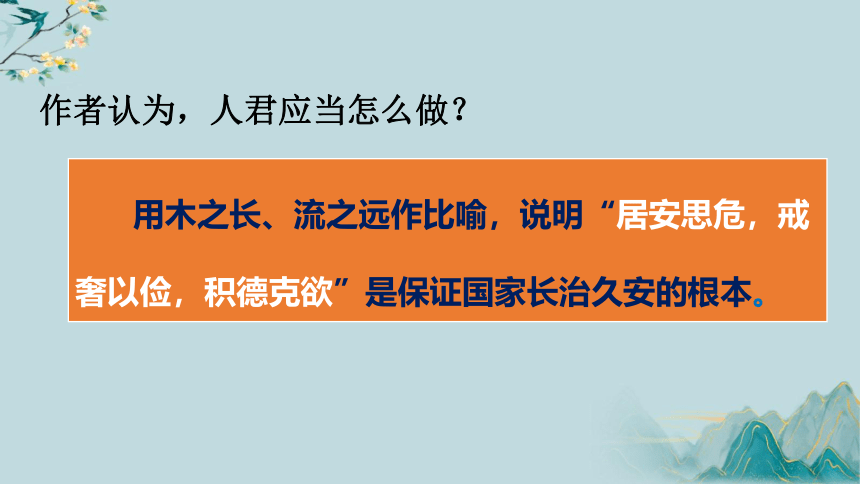 作者认为，人君应当怎么做？

用木之长、流之远作比喻，说明“居安思危，戒奢以俭，积德克欲”是保证国家长治久安的根本。